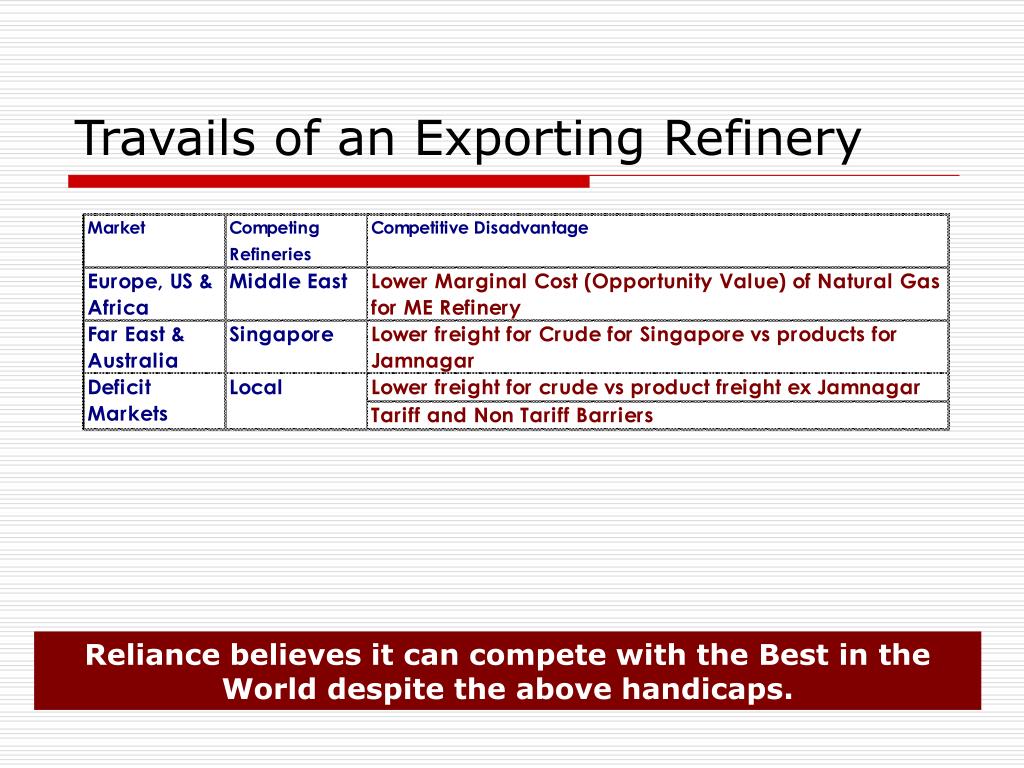 Travails of an Exporting Refinery

| Market | Competing Refineries | Competitive Disadvantage |
|---|---|---|
| Europe, US & Africa | Middle East | Lower Marginal Cost (Opportunity Value) of Natural Gas for ME Refinery |
| Far East & Australia | Singapore | Lower freight for Crude for Singapore vs products for Jamnagar |
| Deficit Markets | Local | Lower freight for crude vs product freight ex Jamnagar |
| | | Tariff and Non Tariff Barriers |

Reliance believes it can compete with the Best in the World despite the above handicaps.